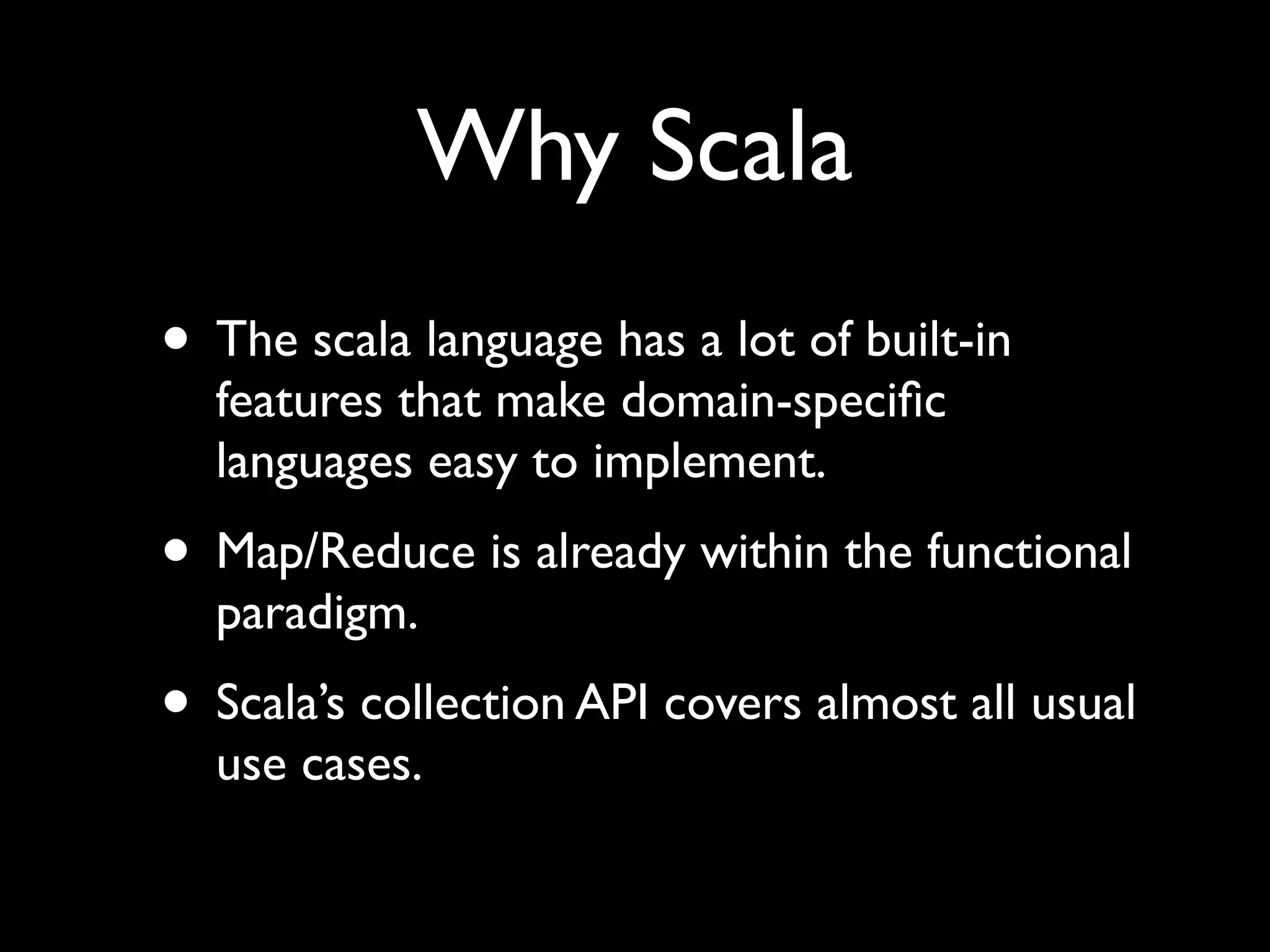 Why Scala

• The scala language has a lot of built-in features that make domain-specific languages easy to implement.

• Map/Reduce is already within the functional paradigm.

• Scala’s collection API covers almost all usual use cases.